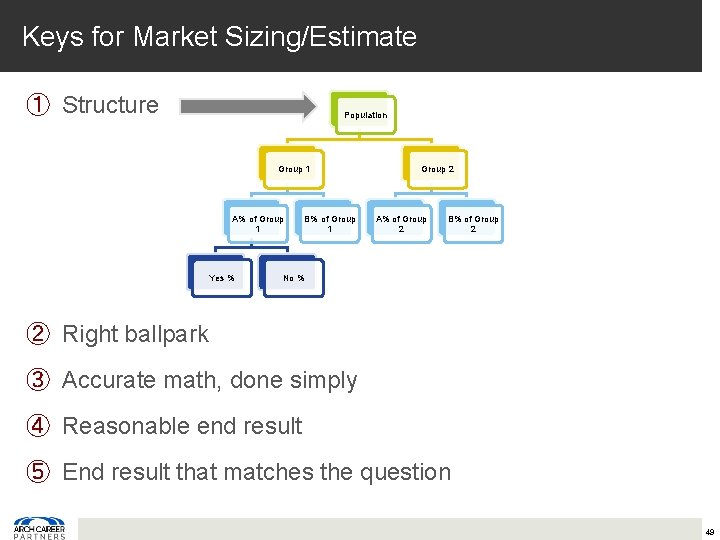 Keys for Market Sizing/Estimate

① Structure

Population

Group 1

Group 2

A% of Group 1

B% of Group 1

A% of Group 2

B% of Group 2

Yes %

No %

② Right ballpark

③ Accurate math, done simply

④ Reasonable end result

⑤ End result that matches the question

ARCH CAREER PARTNERS

49